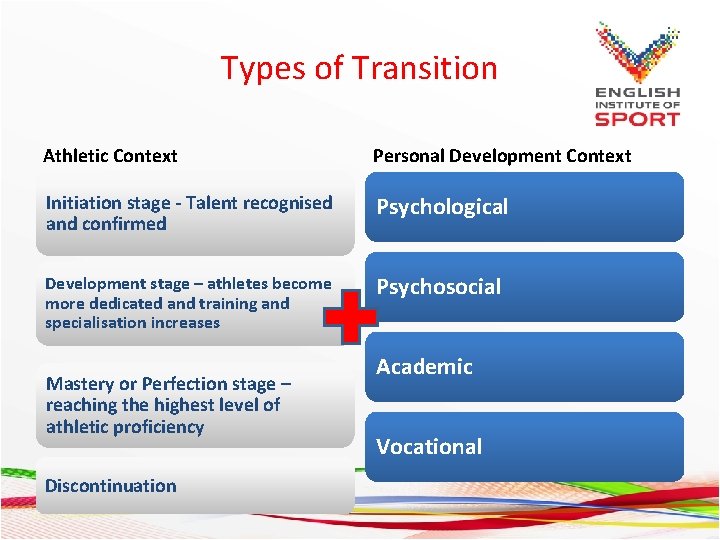 Types of Transition

ENGLISH INSTITUTE OF SPORT

Athletic Context

Initiation stage - Talent recognised and confirmed

Development stage – athletes become more dedicated and training and specialisation increases

Mastery or Perfection stage – reaching the highest level of athletic proficiency

Discontinuation

Personal Development Context

Psychological

Psychosocial

Academic

Vocational